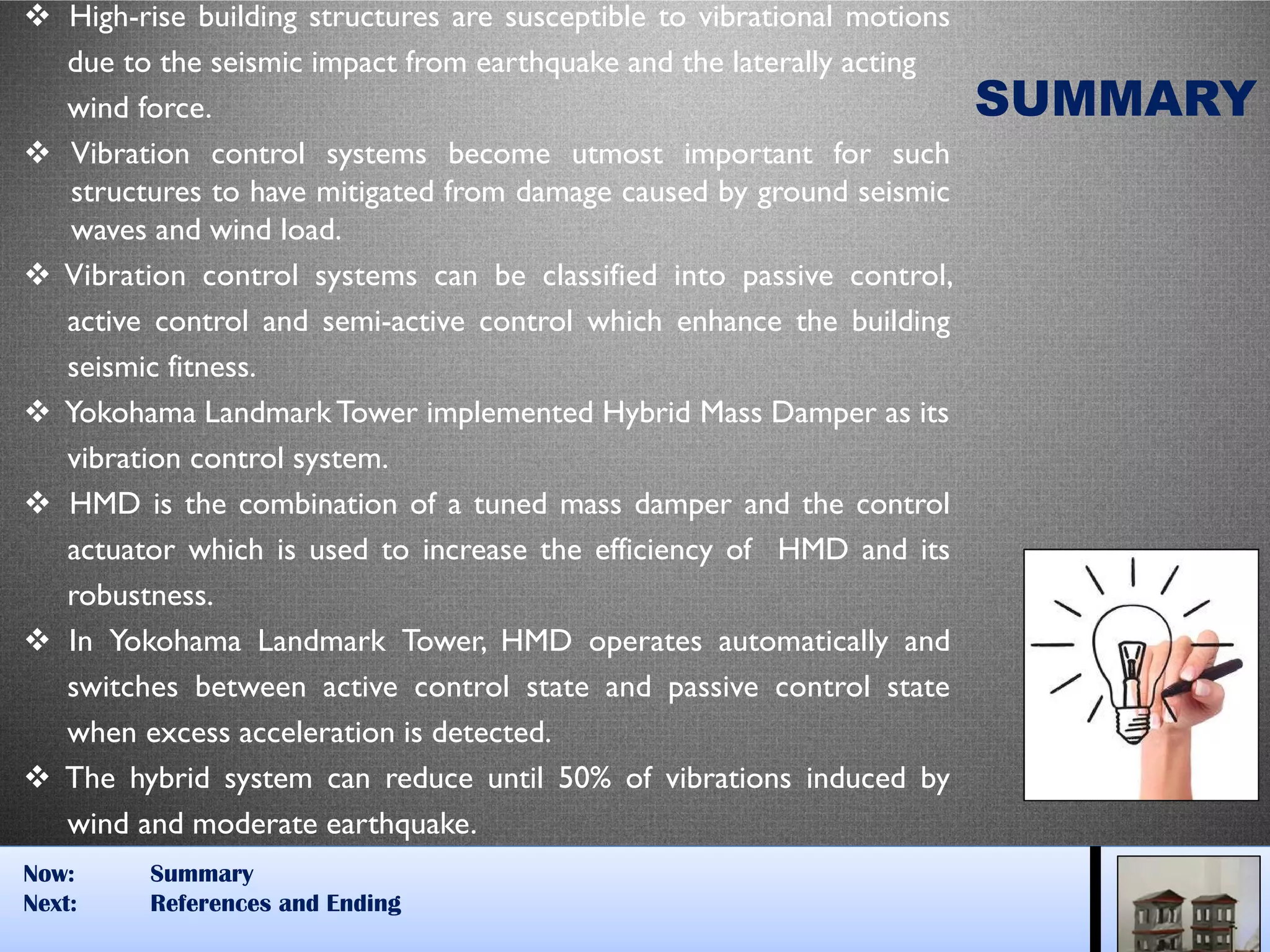 SUMMARY

❖ High-rise building structures are susceptible to vibrational motions due to the seismic impact from earthquake and the laterally acting wind force.

❖ Vibration control systems become utmost important for such structures to have mitigated from damage caused by ground seismic waves and wind load.

❖ Vibration control systems can be classified into passive control, active control and semi-active control which enhance the building seismic fitness.

❖ Yokohama Landmark Tower implemented Hybrid Mass Damper as its vibration control system.

❖ HMD is the combination of a tuned mass damper and the control actuator which is used to increase the efficiency of HMD and its robustness.

❖ In Yokohama Landmark Tower, HMD operates automatically and switches between active control state and passive control state when excess acceleration is detected.

❖ The hybrid system can reduce until 50% of vibrations induced by wind and moderate earthquake.

Now: Summary
Next: References and Ending